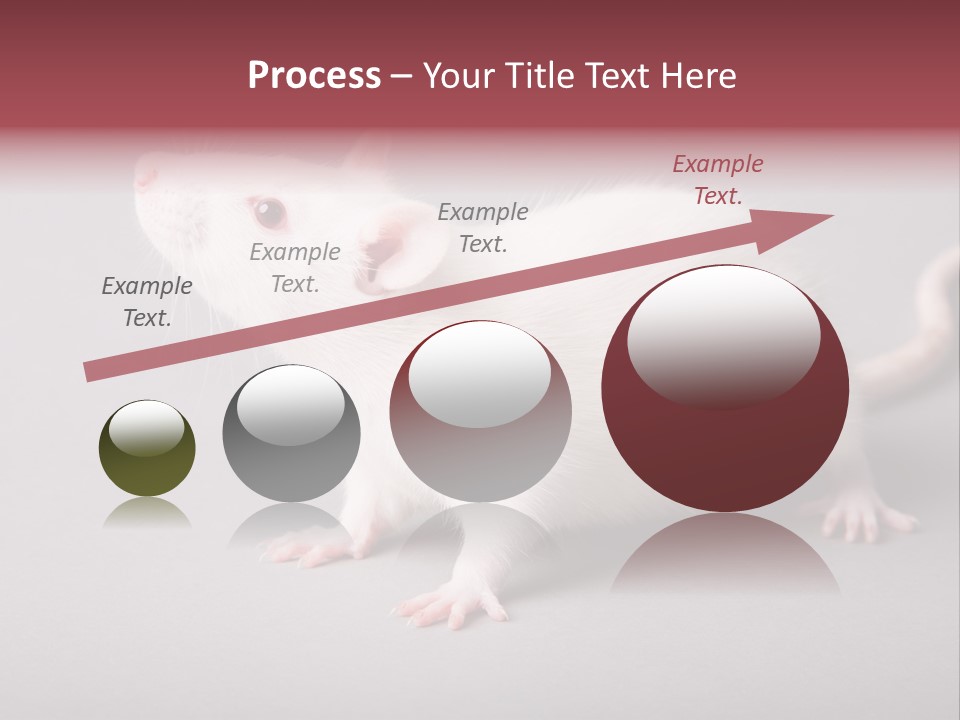 Process – Your Title Text Here

Example Text.

Example Text.

Example Text.

Example Text.